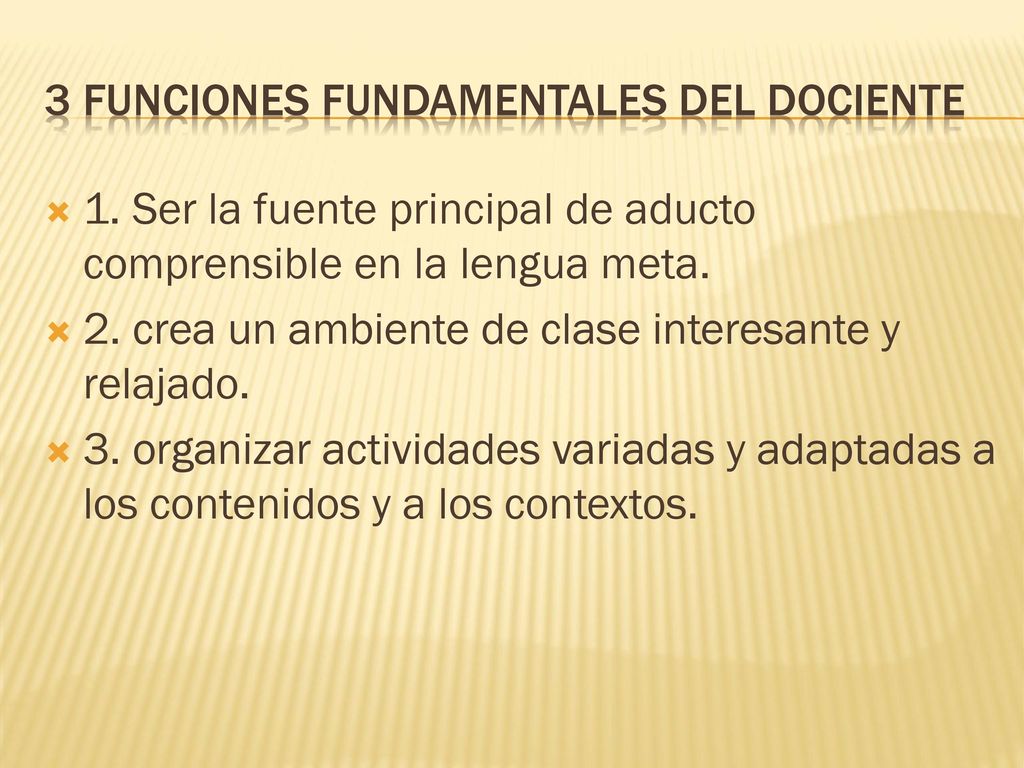 3 FUNCIONES FUNDAMENTALES DEL DOCIENTE

1. Ser la fuente principal de aducto comprensible en la lengua meta.

2. crea un ambiente de clase interesante y relajado.

3. organizar actividades variadas y adaptadas a los contenidos y a los contextos.